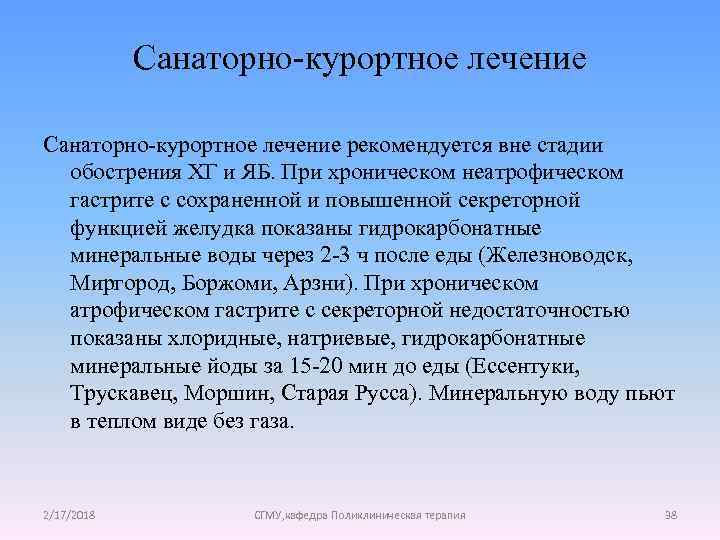 Санаторно-курортное лечение

Санаторно-курортное лечение рекомендуется вне стадии обострения ХГ и ЯБ. При хроническом неатрофическом гастрите с сохраненной и повышенной секреторной функцией желудка показаны гидрокарбонатные минеральные воды через 2-3 ч после еды (Железноводск, Миргород, Боржоми, Арзни). При хроническом атрофическом гастрите с секреторной недостаточностью показаны хлоридные, натриевые, гидрокарбонатные минеральные йоды за 15-20 мин до еды (Ессентуки, Трускавец, Моршин, Старая Русса). Минеральную воду пьют в теплом виде без газа.

2/17/2018

СГМУ,кафедра Поликлиническая терапия

38